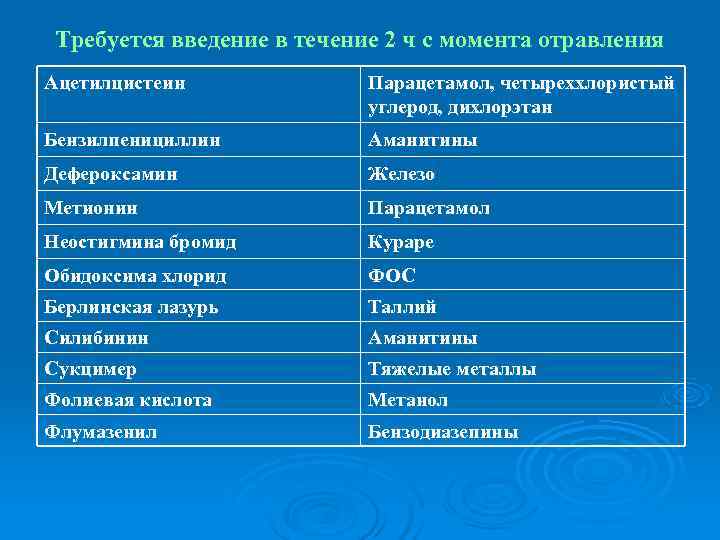 Требуется введение в течение 2 ч с момента отравления

| Ацетилцистеин | Парацетамол, четыреххлористый углерод, дихлорэтан |
|---|---|
| Бензилпенициллин | Аманитины |
| Дефероксамин | Железо |
| Метионин | Парацетамол |
| Неостигмина бромид | Кураре |
| Обидоксима хлорид | ФОС |
| Берлинская лазурь | Таллий |
| Силибинин | Аманитины |
| Сукцимер | Тяжелые металлы |
| Фолиевая кислота | Метанол |
| Флумазенил | Бензодиазепины |